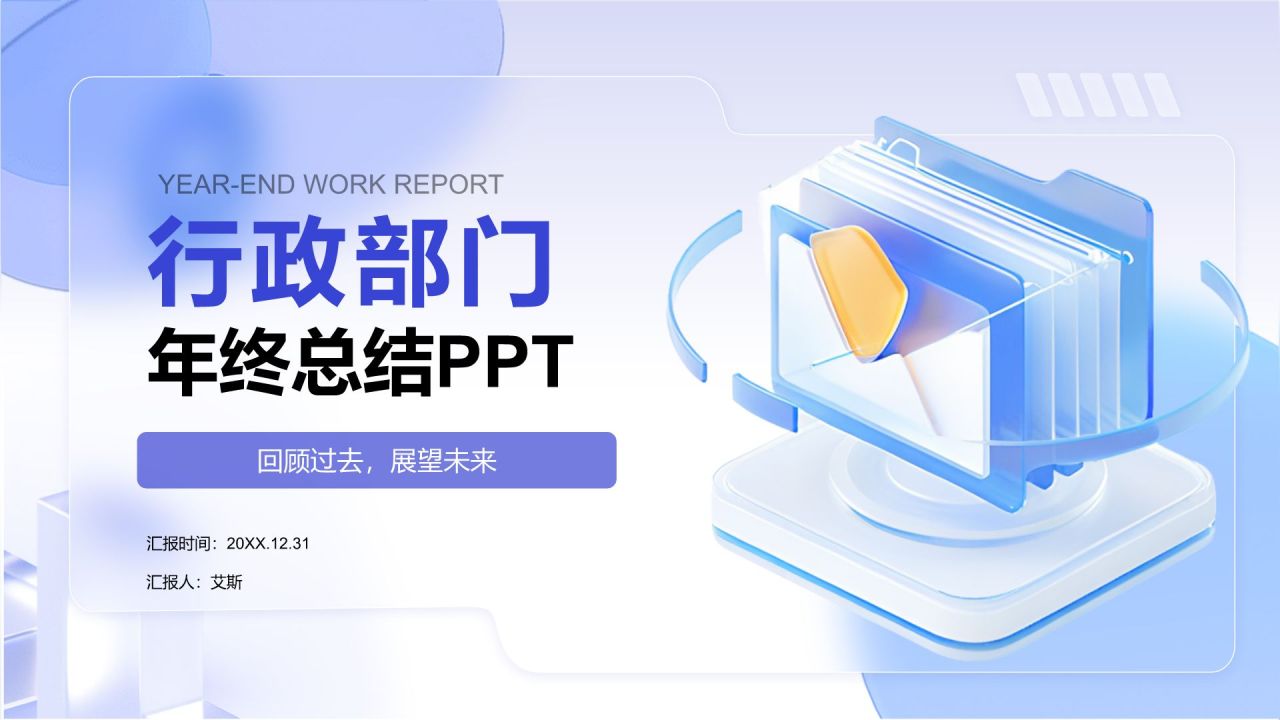 YEAR-END WORK REPORT

行政部门

年终总结PPT

回顾过去，展望未来

汇报时间：20XX.12.31

汇报人：艾斯